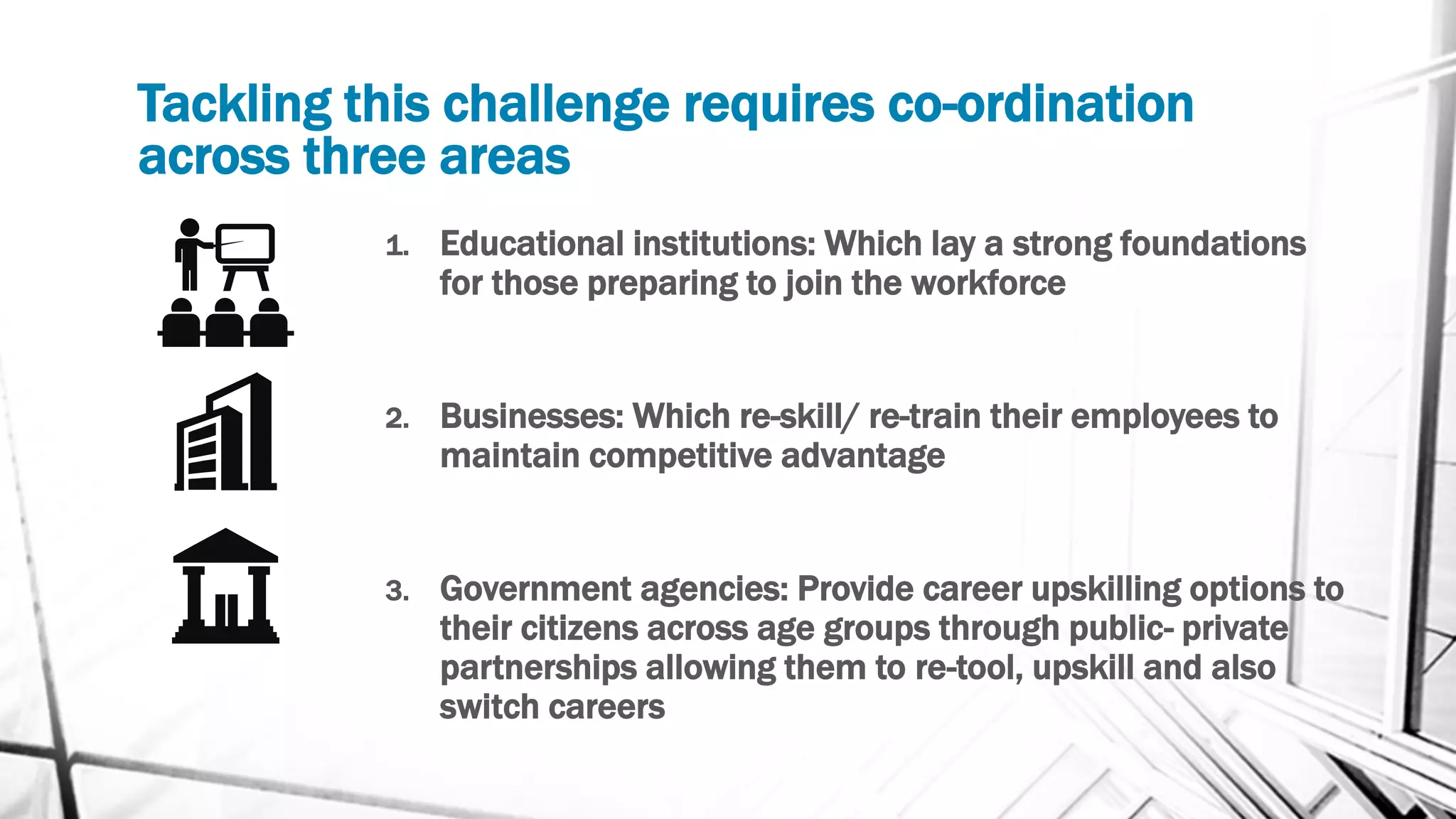 Tackling this challenge requires co-ordination across three areas

1. Educational institutions: Which lay a strong foundations for those preparing to join the workforce

2. Businesses: Which re-skill/ re-train their employees to maintain competitive advantage

3. Government agencies: Provide career upskilling options to their citizens across age groups through public- private partnerships allowing them to re-tool, upskill and also switch careers